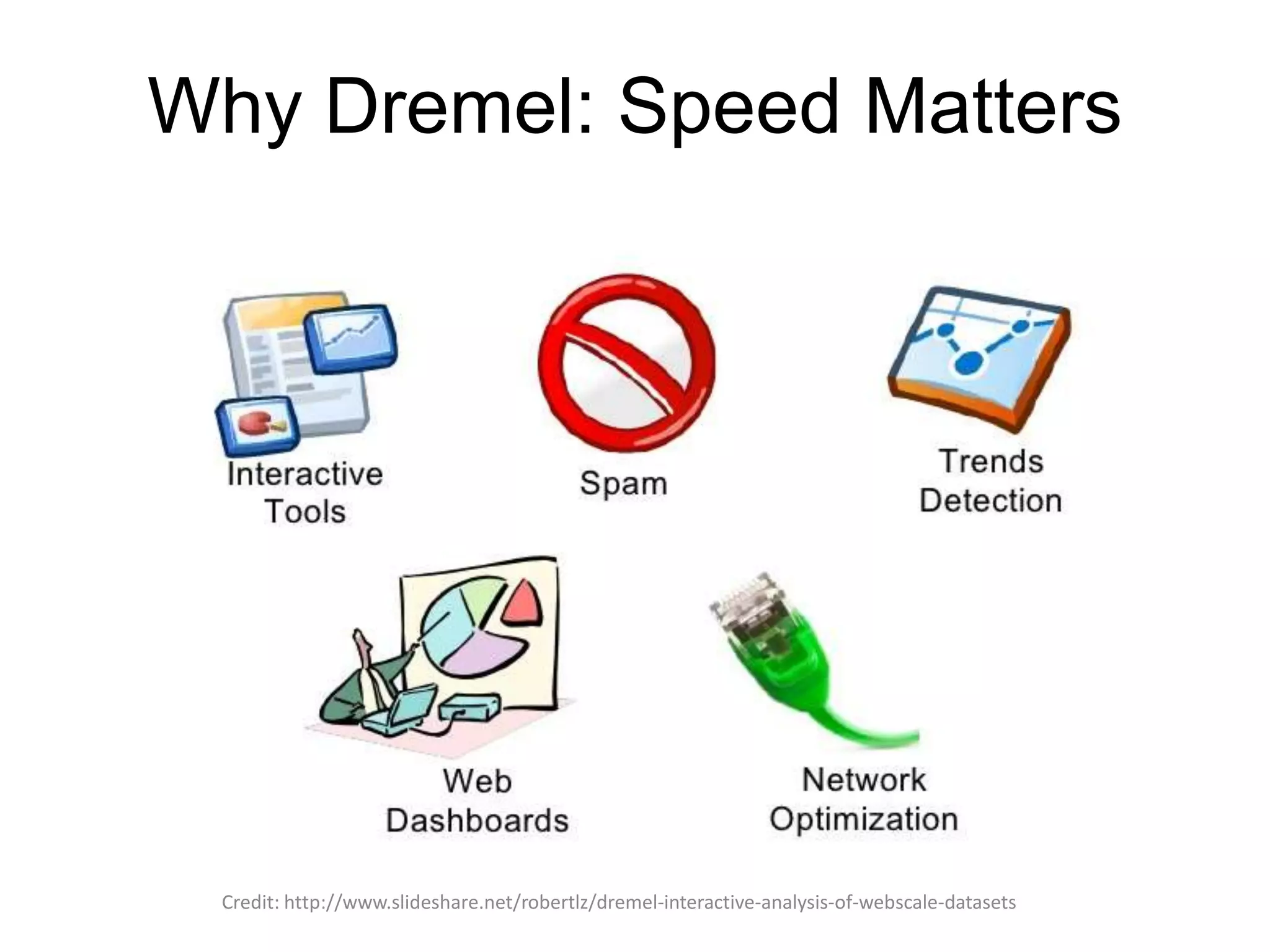 Why Dremel: Speed Matters

Interactive Tools

Spam

Trends Detection

Web Dashboards

Network Optimization

Credit: http://www.slideshare.net/robertlz/dremel-interactive-analysis-of-webscale-datasets